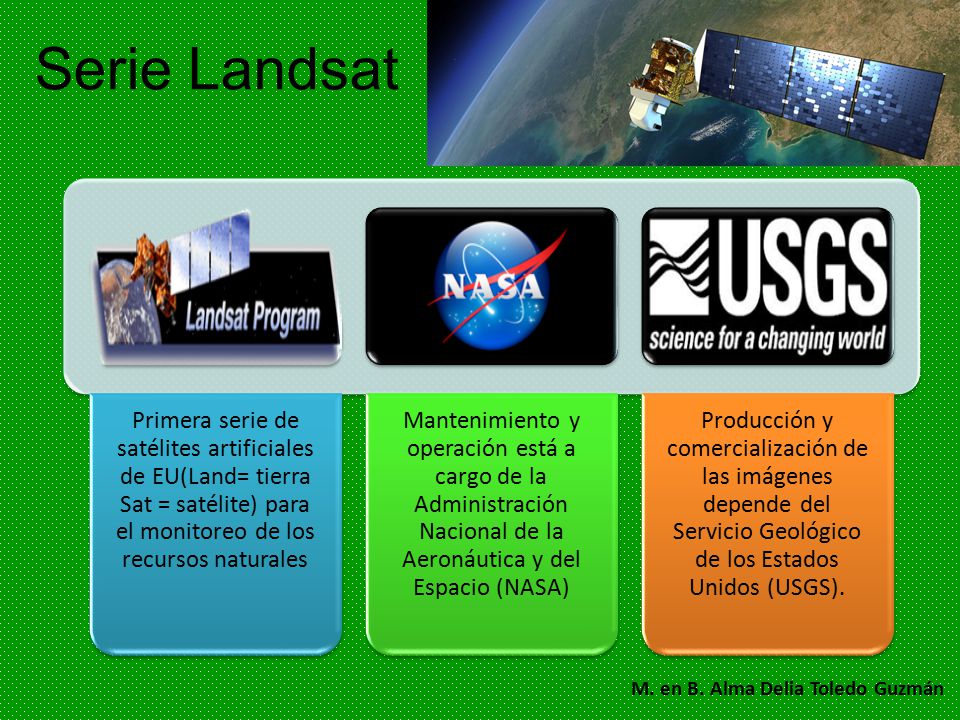 Serie Landsat

Landsat Program

NASA

USGS
science for a changing world

Primera serie de satélites artificiales de EU(Land= tierra Sat = satélite) para el monitoreo de los recursos naturales

Mantenimiento y operación está a cargo de la Administración Nacional de la Aeronáutica y del Espacio (NASA)

Producción y comercialización de las imágenes depende del Servicio Geológico de los Estados Unidos (USGS).

M. en B. Alma Delia Toledo Guzmán